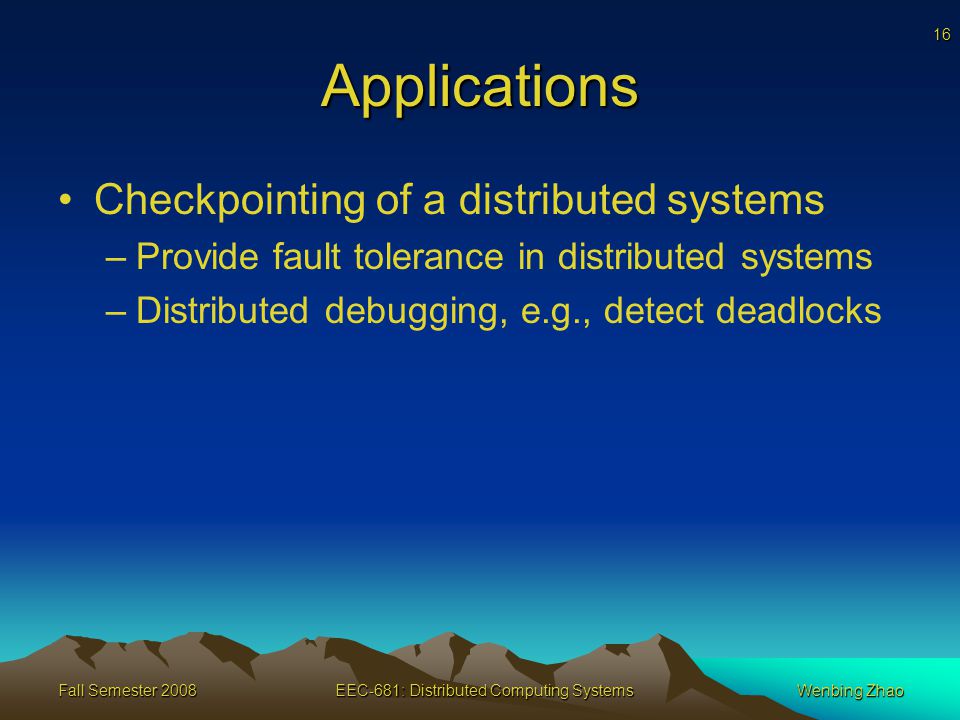 16

Applications

• Checkpointing of a distributed systems
– Provide fault tolerance in distributed systems
– Distributed debugging, e.g., detect deadlocks

Fall Semester 2008

EEC-681: Distributed Computing Systems

Wenbing Zhao